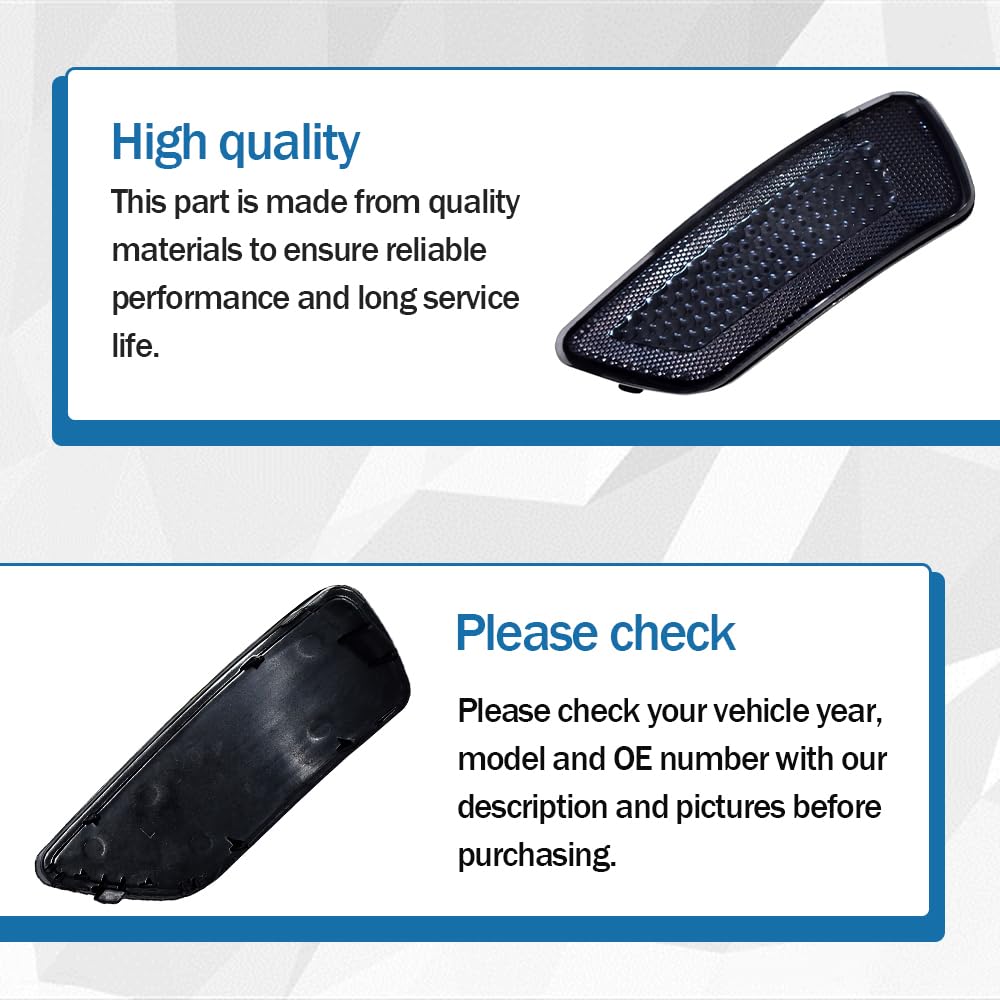 High quality

This part is made from quality materials to ensure reliable performance and long service life.

Please check

Please check your vehicle year, model and OE number with our description and pictures before purchasing.